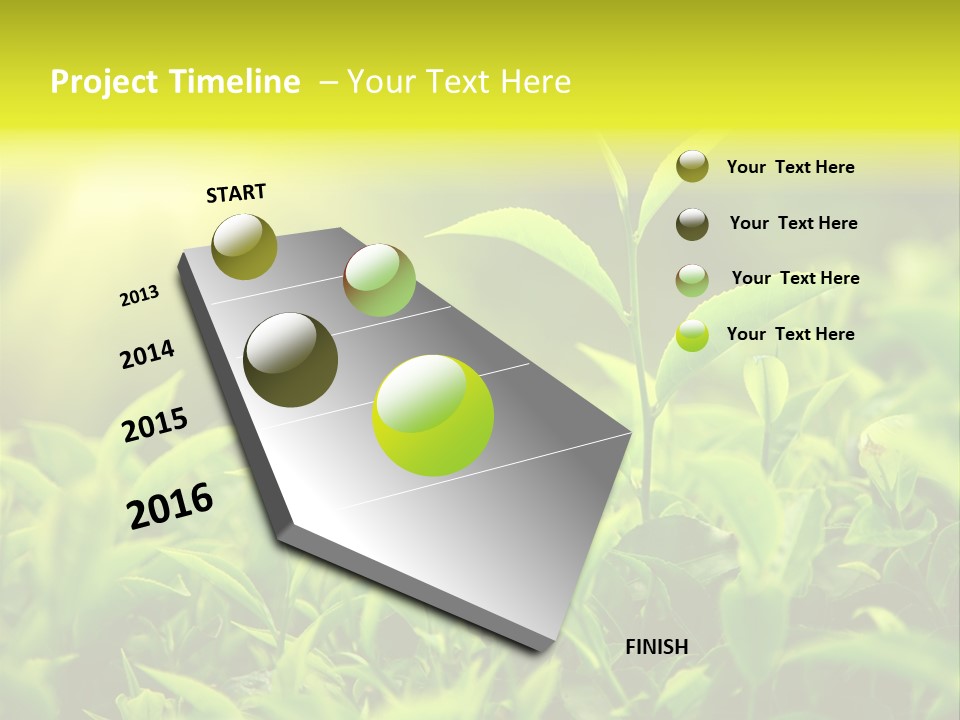 Project Timeline – Your Text Here

START

2013

2014

2015

2016

FINISH

Your Text Here

Your Text Here

Your Text Here

Your Text Here